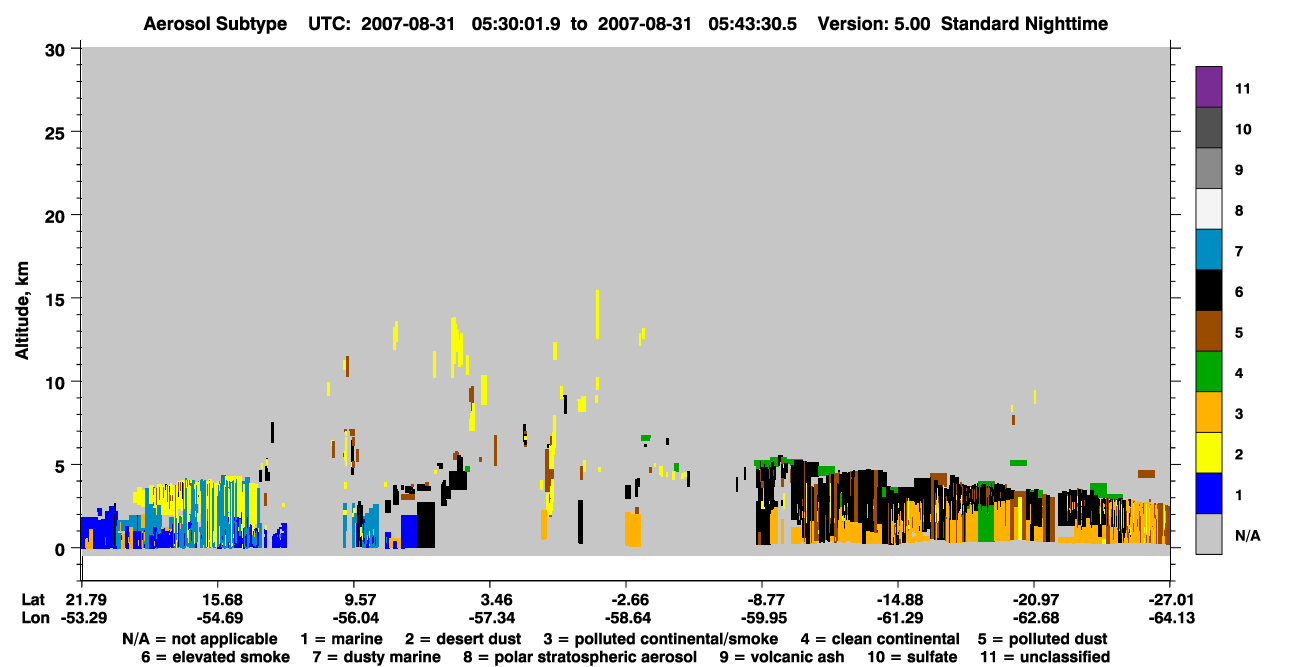 Aerosol Subtype UTC: 2007-08-31 05:30:01.9 to 2007-08-31 05:43:30.5 Version: 5.00 Standard Nighttime

Altitude, km

30
25
20
15
10
5
0

11
10
9
8
7
6
5
4
3
2
1
N/A

Lat 21.79 15.68 9.57 3.46 -2.66 -8.77 -14.88 -20.97 -27.01
Lon -53.29 -54.69 -56.04 -57.34 -58.64 -59.95 -61.29 -62.68 -64.13

N/A = not applicable 1 = marine 2 = desert dust 3 = polluted continental/smoke 4 = clean continental 5 = polluted dust
6 = elevated smoke 7 = dusty marine 8 = polar stratospheric aerosol 9 = volcanic ash 10 = sulfate 11 = unclassified